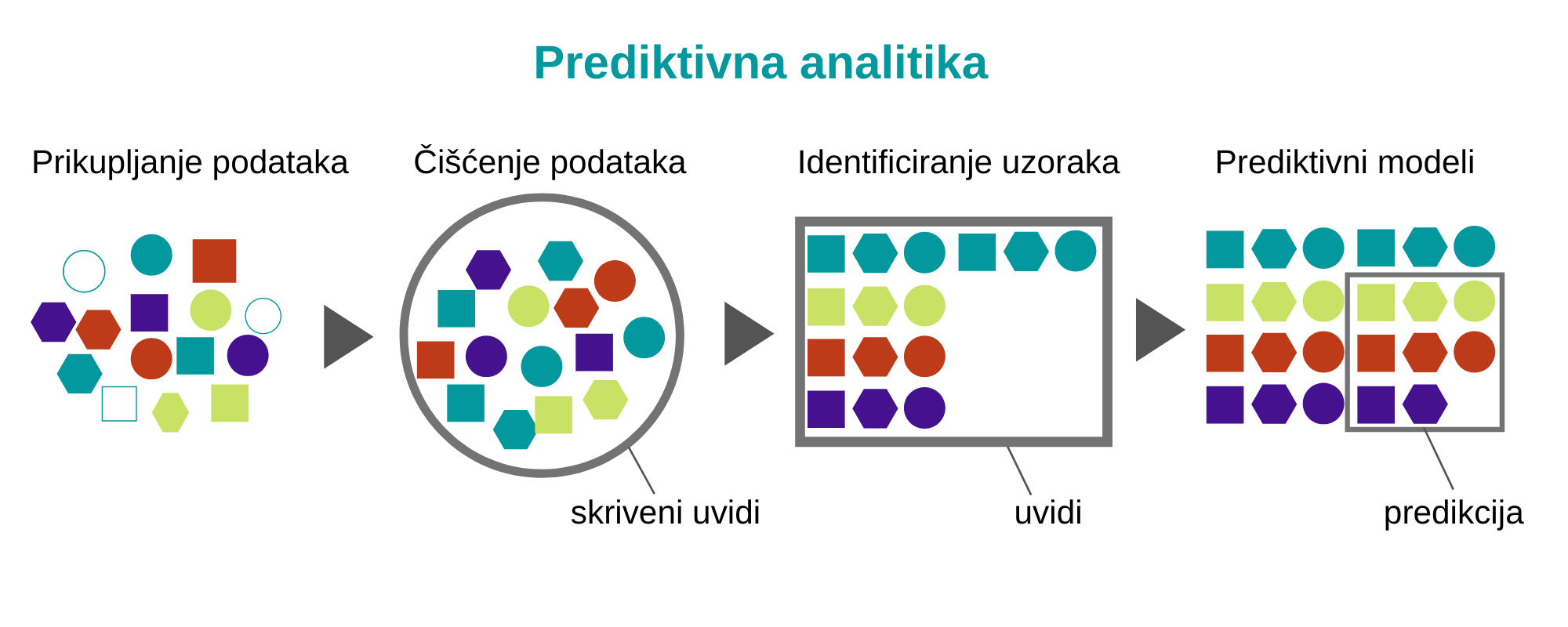 Prediktivna analitika

Prikupljanje podataka

Čišćenje podataka

Identificiranje uzoraka

Prediktivni modeli

skriveni uvidi

uvidi

predikcija